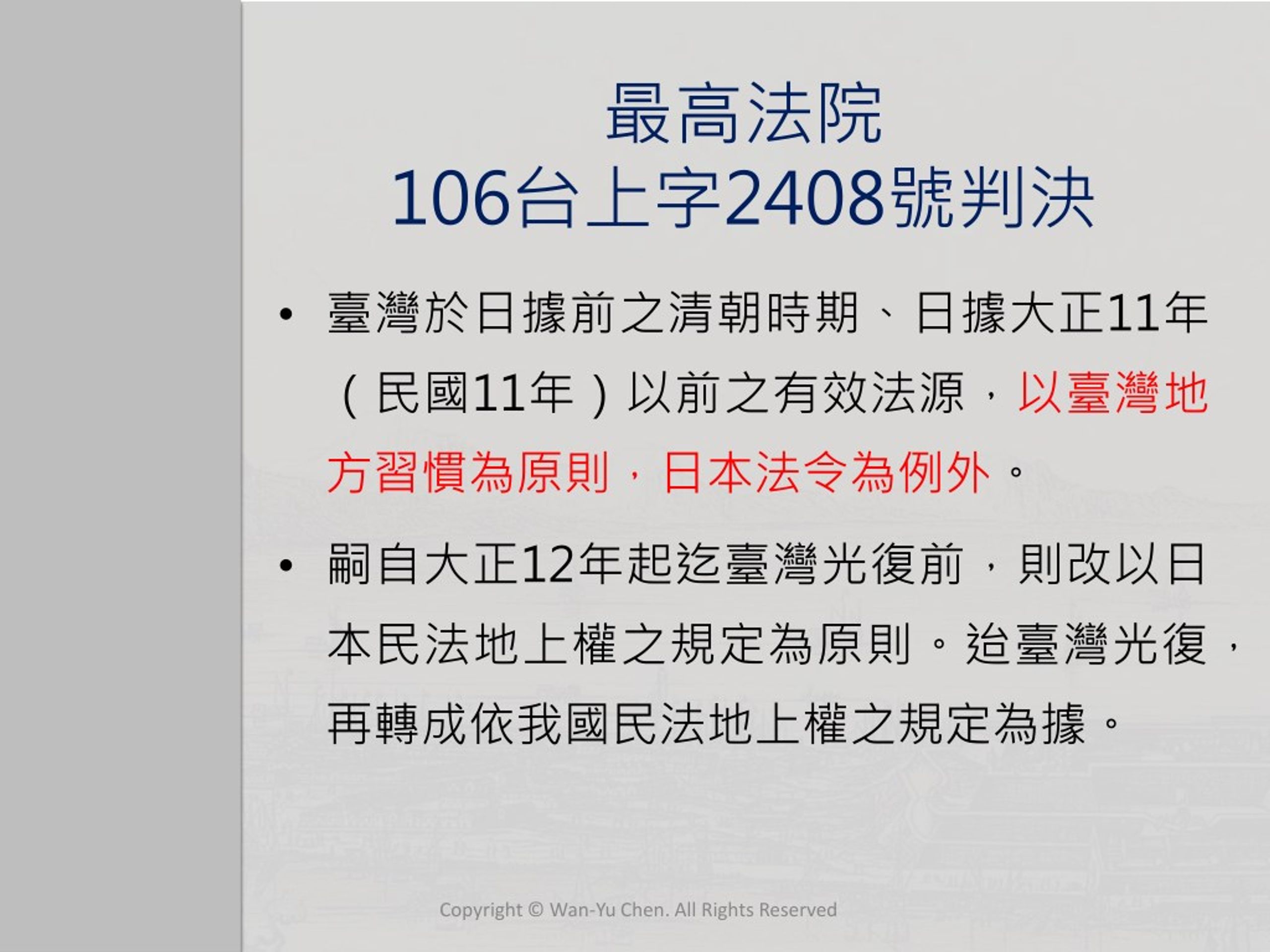 最高法院
106台上字2408號判決

• 臺灣於日據前之清朝時期、日據大正11年（民國11年）以前之有效法源，以臺灣地方習慣為原則，日本法令為例外。

• 嗣自大正12年起迄臺灣光復前，則改以日本民法地上權之規定為原則。迨臺灣光復，再轉成依我國民法地上權之規定為據。

Copyright © Wan-Yu Chen. All Rights Reserved